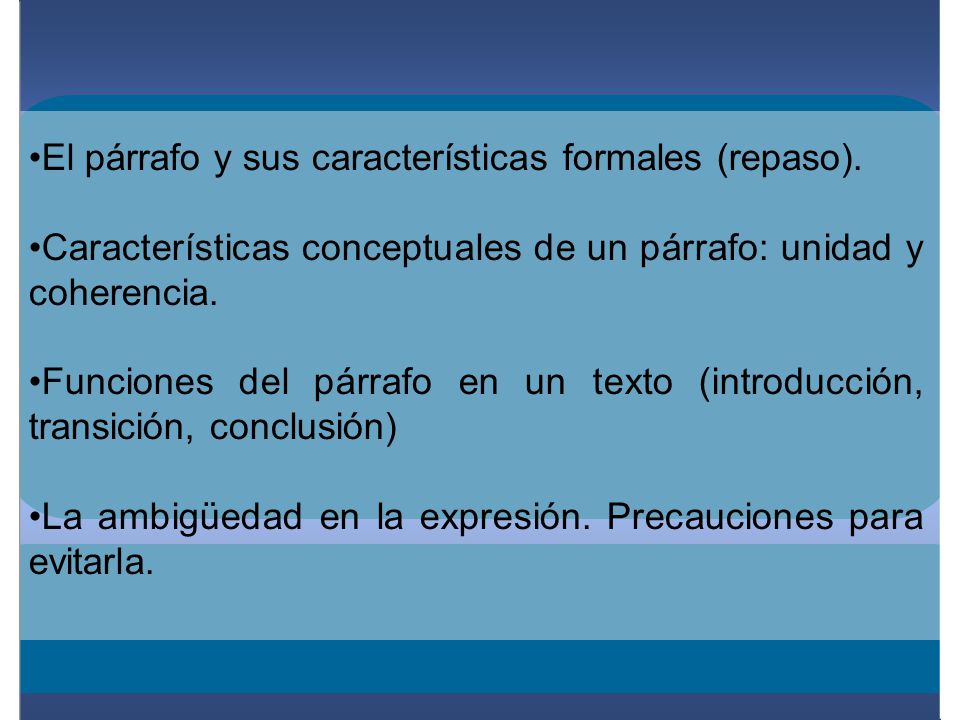 •El párrafo y sus características formales (repaso).

•Características conceptuales de un párrafo: unidad y coherencia.

•Funciones del párrafo en un texto (introducción, transición, conclusión)

•La ambigüedad en la expresión. Precauciones para evitarla.